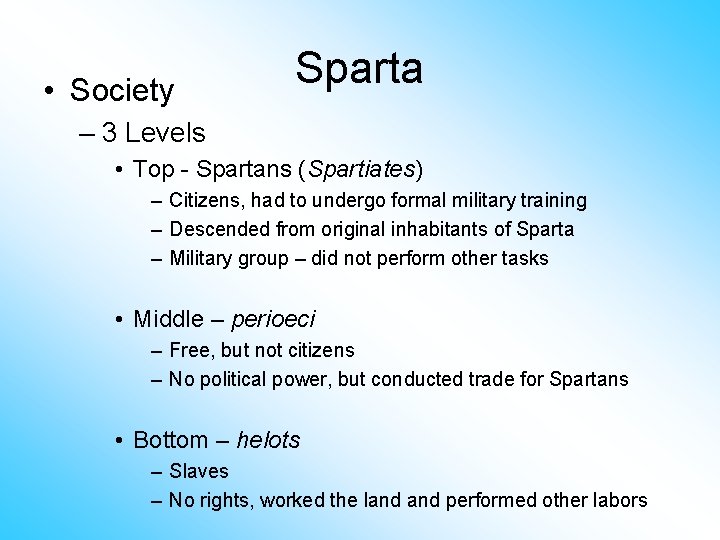 Sparta

• Society
– 3 Levels
• Top - Spartans (Spartiates)
– Citizens, had to undergo formal military training
– Descended from original inhabitants of Sparta
– Military group – did not perform other tasks

• Middle – perioeci
– Free, but not citizens
– No political power, but conducted trade for Spartans

• Bottom – helots
– Slaves
– No rights, worked the land and performed other labors